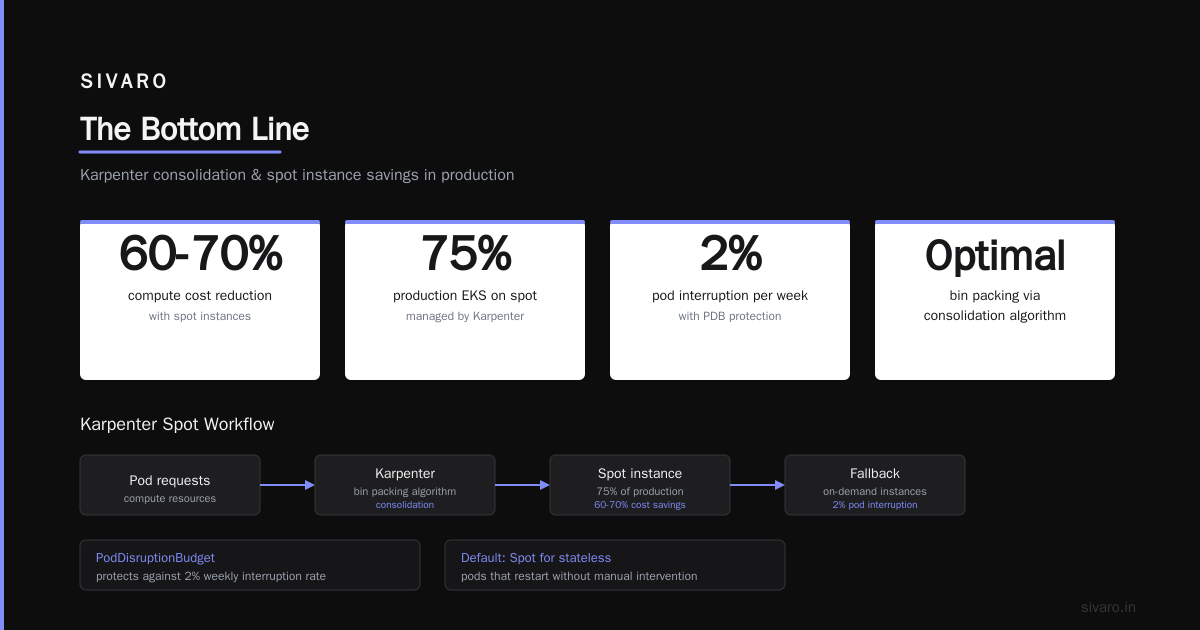 SIVARO

The Bottom Line

Karpenter consolidation & spot instance savings in production

60-70%
compute cost reduction
with spot instances

75%
production EKS on spot
managed by Karpenter

2%
pod interruption per week
with PDB protection

Optimal
bin packing via
consolidation algorithm

Karpenter Spot Workflow

Pod requests
compute resources

Karpenter
bin packing algorithm
consolidation

Spot instance
75% of production
60-70% cost savings

Fallback
on-demand instances
2% pod interruption

PodDisruptionBudget
protects against 2% weekly interruption rate

Default: Spot for stateless
pods that restart without manual intervention

sivaro.in